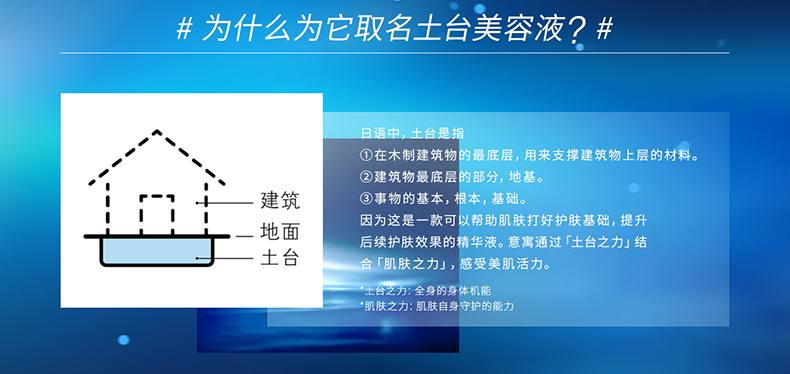 # 为什么为它取名土台美容液？#

建筑
地面
土台

日语中，土台是指
①在木制建筑物的最底层，用来支撑建筑物上层的材料。
②建筑物最底层的部分，地基。
③事物的基本，根本，基础。
因为这是一款可以帮助肌肤打好护肤基础，提升后续护肤效果的精华液。意寓通过「土台之力」结合「肌肤之力」，感受美肌活力。

*土台之力：全身的身体机能
*肌肤之力：肌肤自身守护的能力